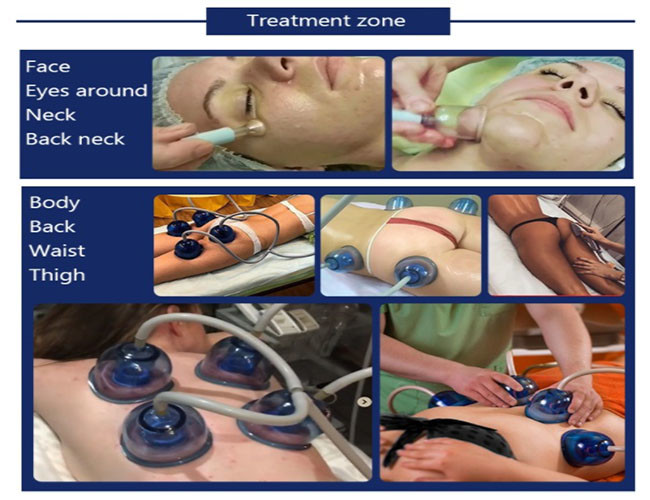 Treatment zone

Face
Eyes around
Neck
Back neck

Body
Back
Waist
Thigh